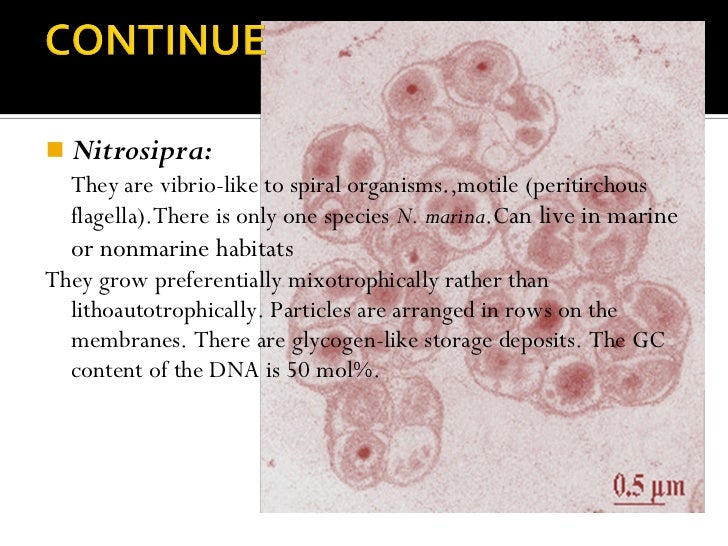 CONTINUE

Nitrosipra:

They are vibrio-like to spiral organisms.,motile (peritirchous flagella).There is only one species N. marina.Can live in marine or nonmarine habitats

They grow preferentially mixotrophically rather than lithoautotrophically. Particles are arranged in rows on the membranes. There are glycogen-like storage deposits. The GC content of the DNA is 50 mol%.

0.5 µm